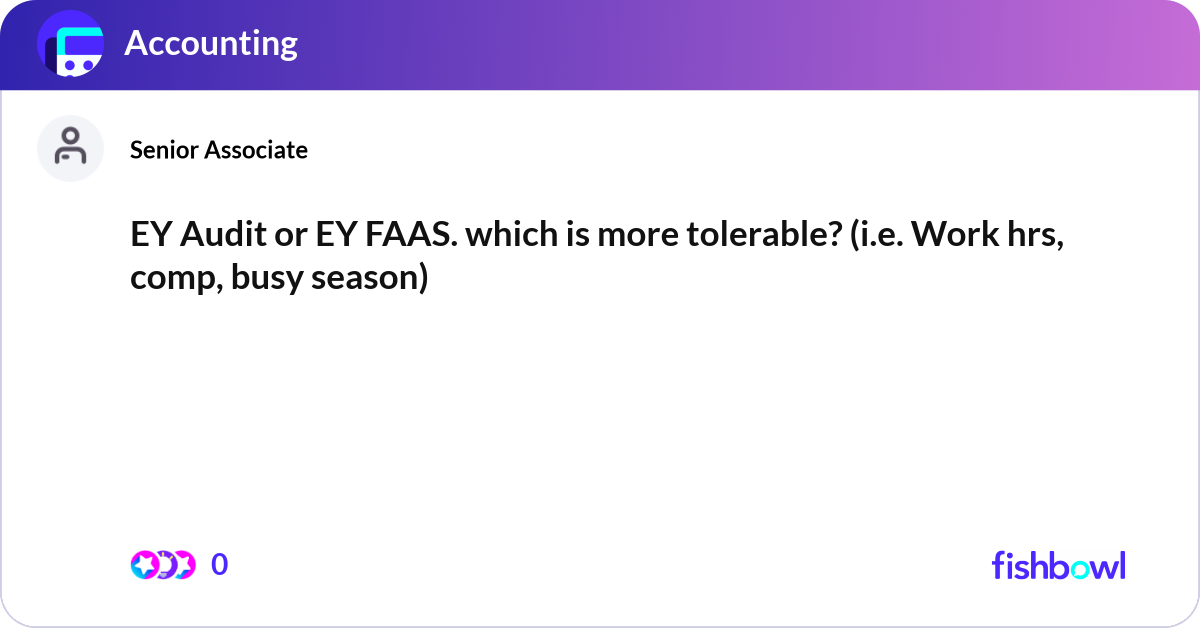 Accounting

Senior Associate

EY Audit or EY FAAS. which is more tolerable? (i.e. Work hrs, comp, busy season)

0

fishbowl